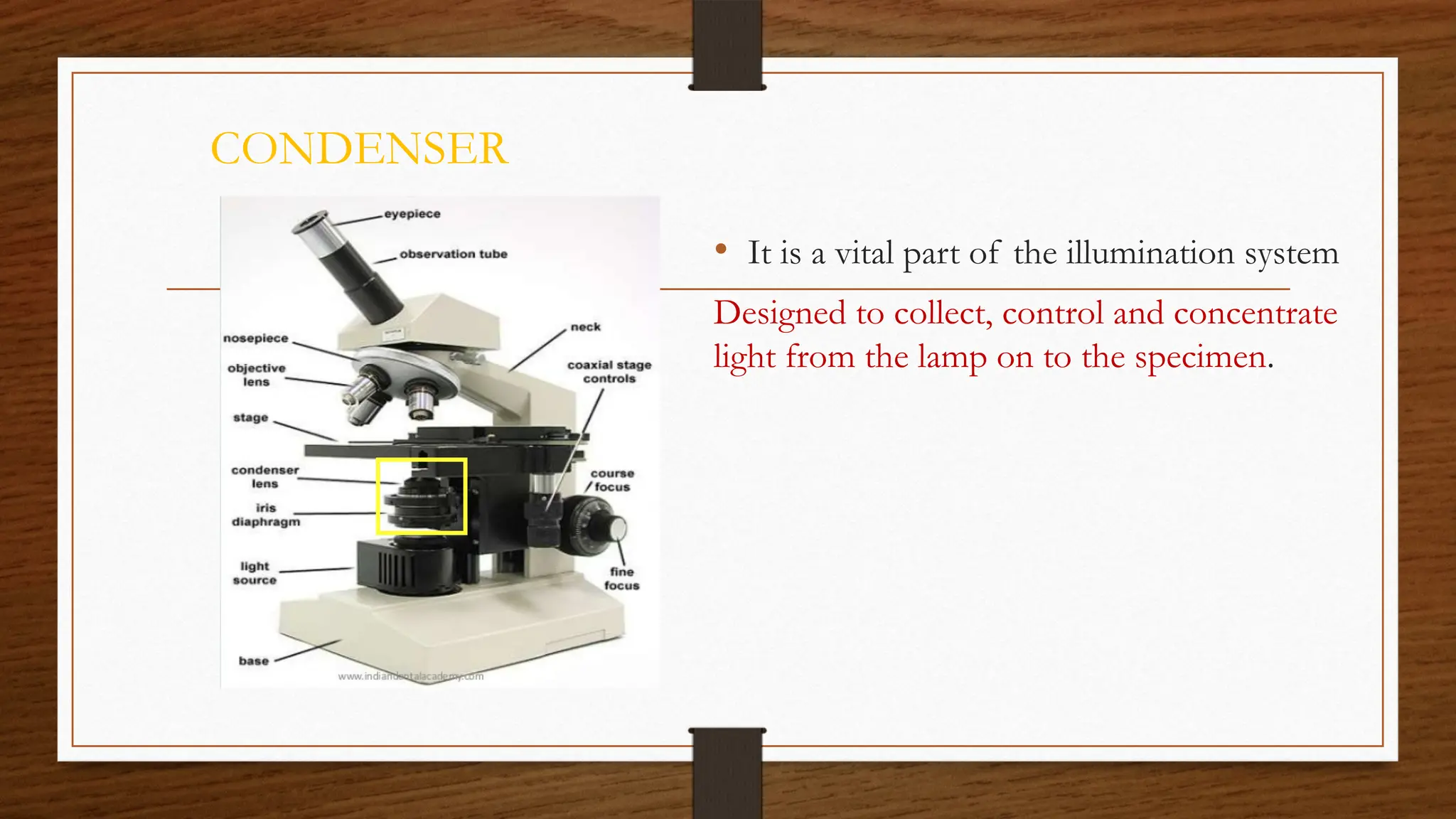 CONDENSER

eyepiece

observation tube

nosepiece

objective lens

stage

condenser lens

iris diaphragm

light source

base

neck

coaxial stage controls

course focus

fine focus

www.indiandentalacademy.com

• It is a vital part of the illumination system

Designed to collect, control and concentrate light from the lamp on to the specimen.